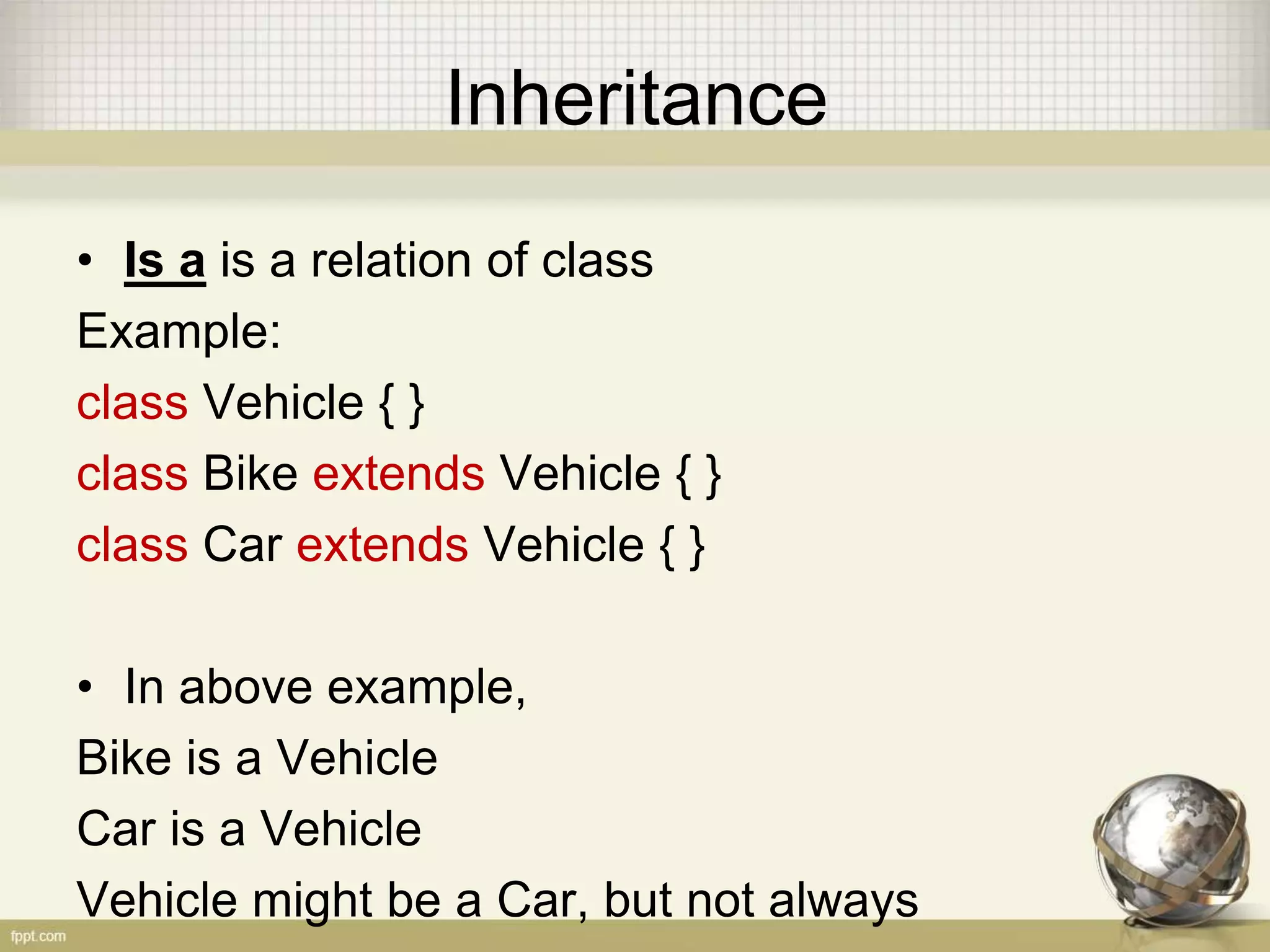 Inheritance

• Is a is a relation of class

Example:

class Vehicle { }

class Bike extends Vehicle { }

class Car extends Vehicle { }

• In above example,

Bike is a Vehicle

Car is a Vehicle

Vehicle might be a Car, but not always

fppt.com